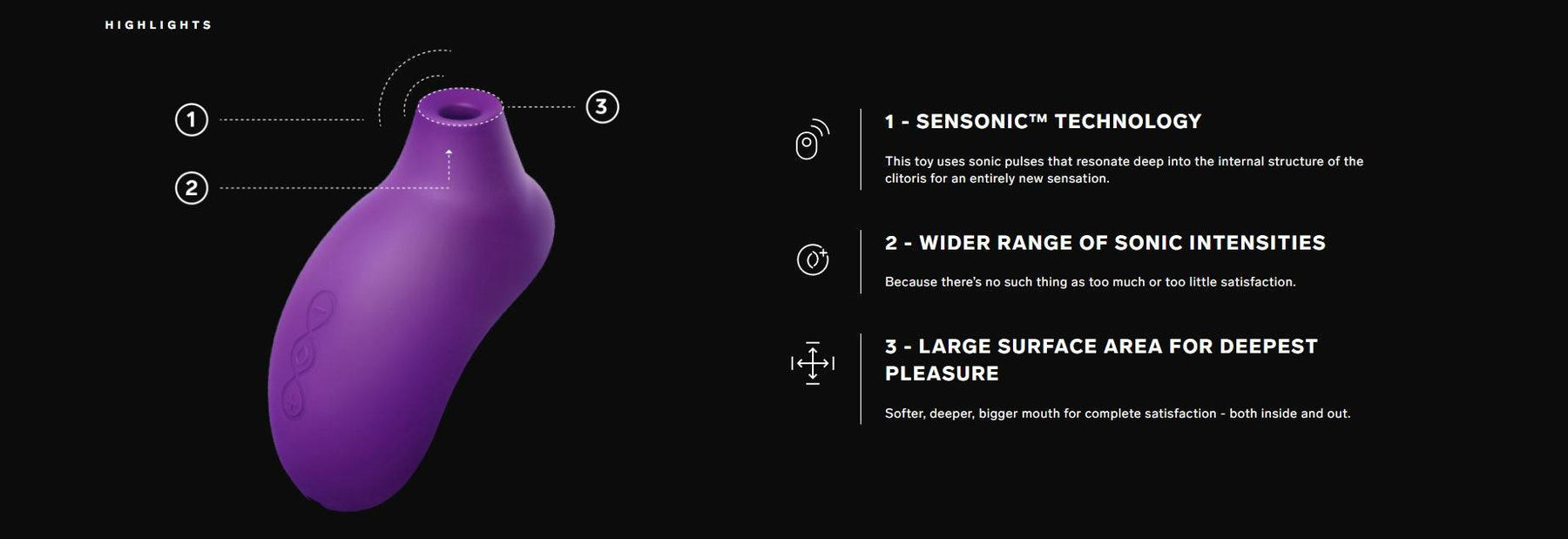 HIGHLIGHTS

1

2

3

1 - SENSONIC™ TECHNOLOGY

This toy uses sonic pulses that resonate deep into the internal structure of the clitoris for an entirely new sensation.

2 - WIDER RANGE OF SONIC INTENSITIES

Because there's no such thing as too much or too little satisfaction.

3 - LARGE SURFACE AREA FOR DEEPEST PLEASURE

Softer, deeper, bigger mouth for complete satisfaction - both inside and out.